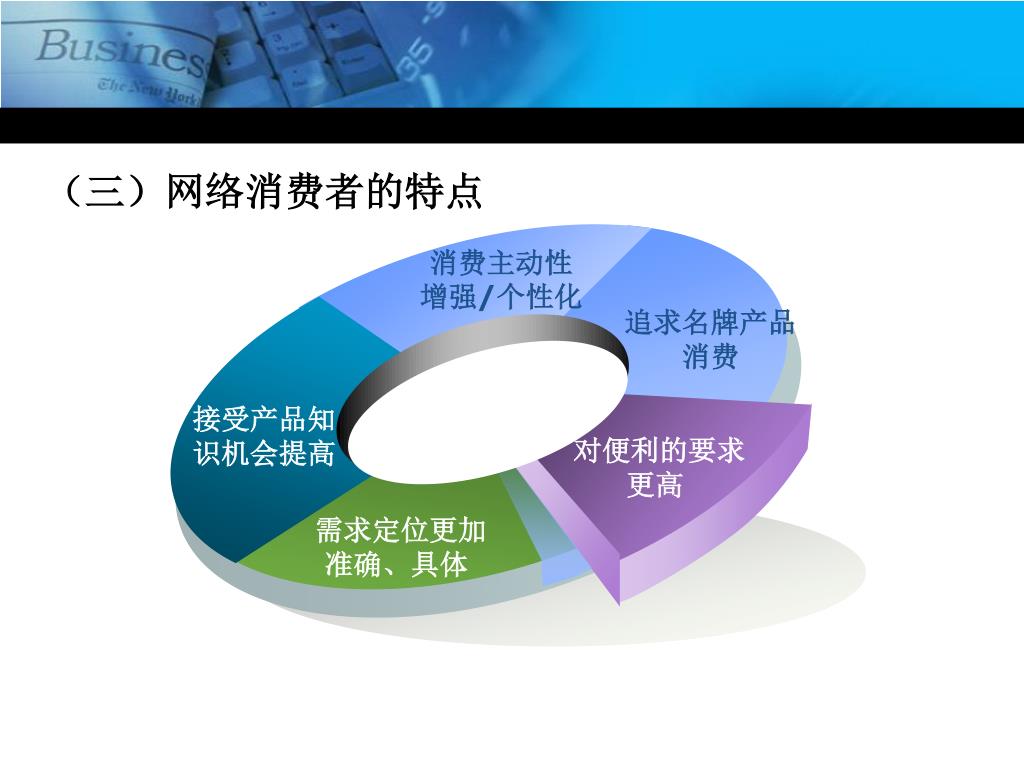 Business
The New York

（三）网络消费者的特点

消费主动性增强/个性化

追求名牌产品消费

对便利的要求更高

需求定位更加准确、具体

接受产品知识机会提高